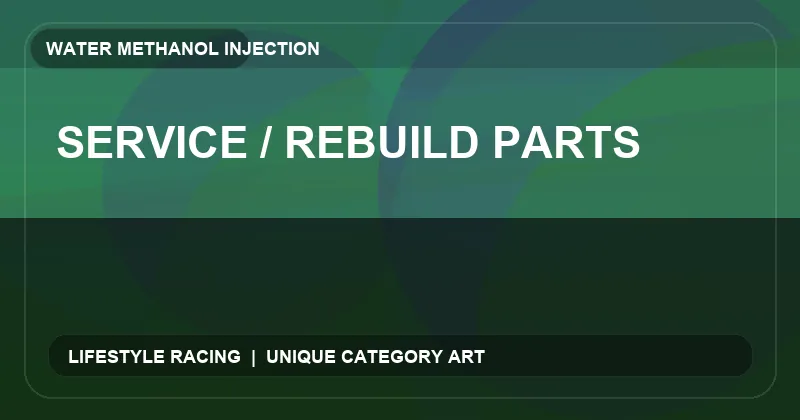 WATER METHANOL INJECTION

SERVICE / REBUILD PARTS

LIFESTYLE RACING | UNIQUE CATEGORY ART